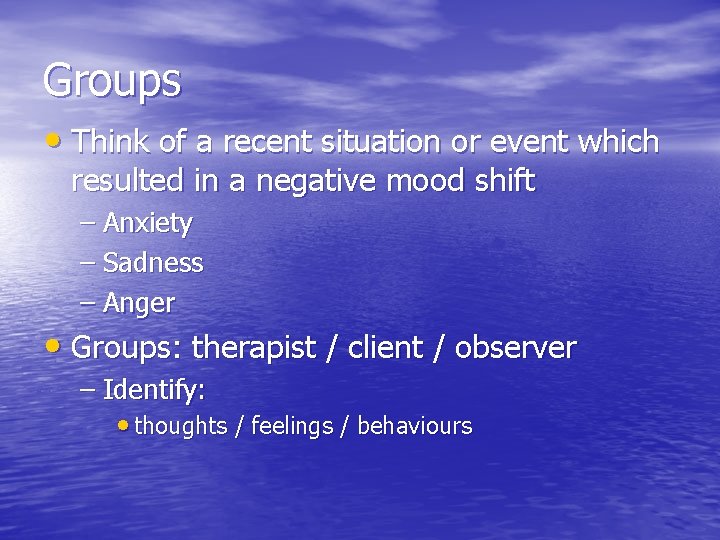 Groups

• Think of a recent situation or event which resulted in a negative mood shift
– Anxiety
– Sadness
– Anger

• Groups: therapist / client / observer
– Identify:
• thoughts / feelings / behaviours